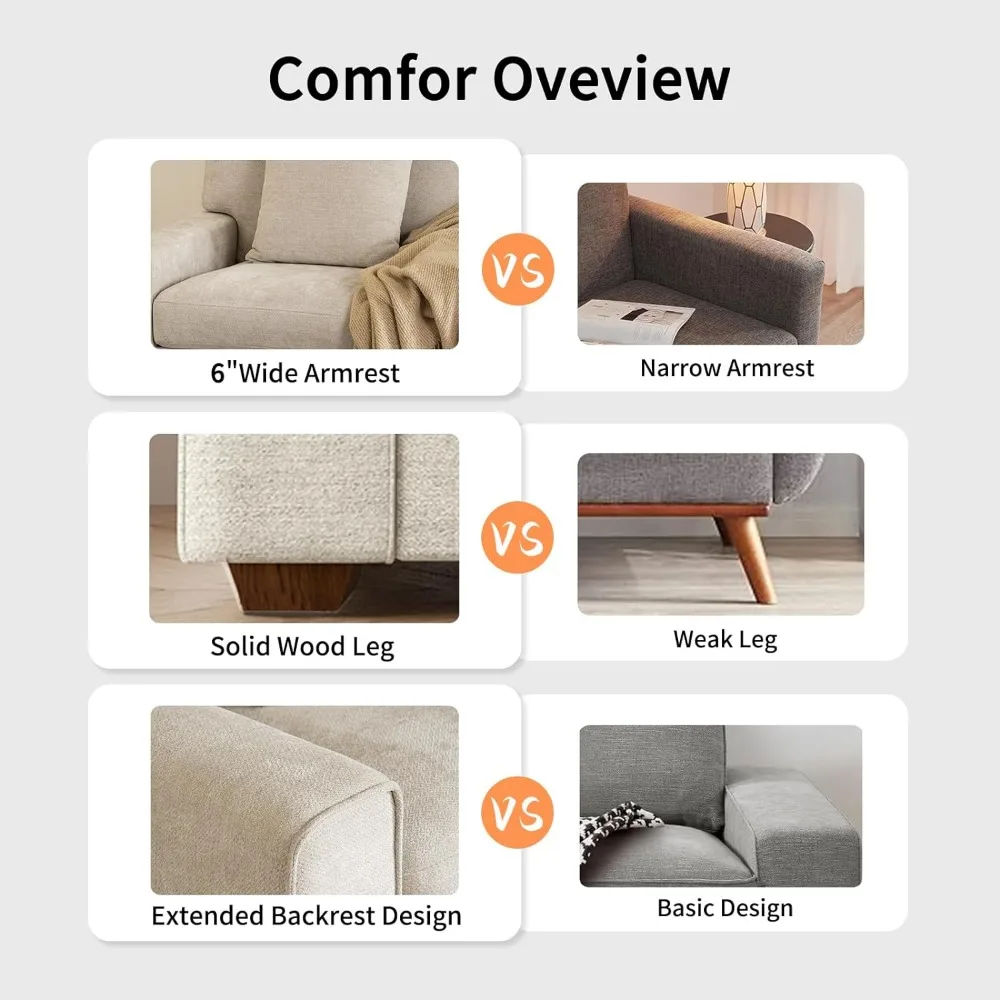 Comfor Oveview

6"Wide Armrest

VS

Narrow Armrest

Solid Wood Leg

VS

Weak Leg

Extended Backrest Design

VS

Basic Design